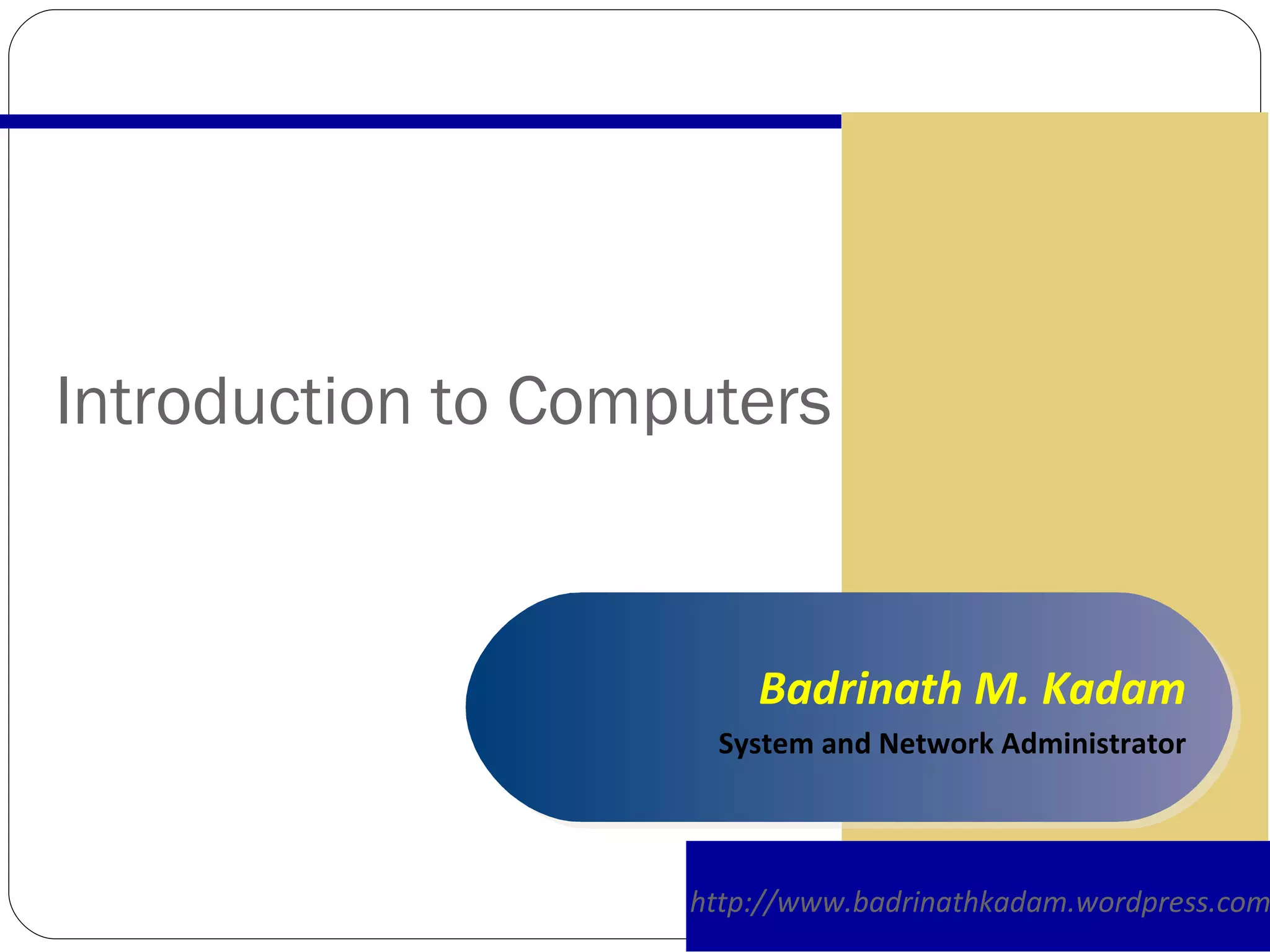 Introduction to Computers

Badrinath M. Kadam

System and Network Administrator

http://www.badrinathkadam.wordpress.com